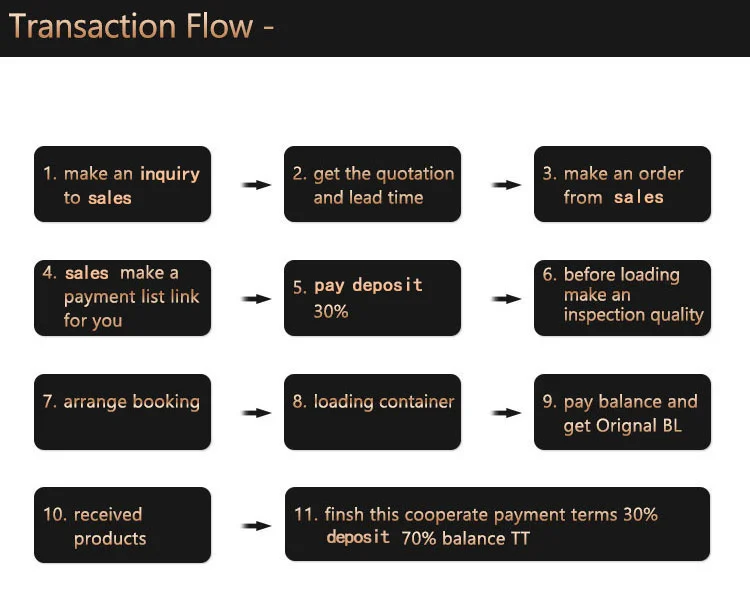 Transaction Flow -

1. make an inquiry to sales

2. get the quotation and lead time

3. make an order from sales

4. sales make a payment list link for you

5. pay deposit 30%

6. before loading make an inspection quality

7. arrange booking

8. loading container

9. pay balance and get Orignal BL

10. received products

11. finsh this cooperate payment terms 30% deposit 70% balance TT